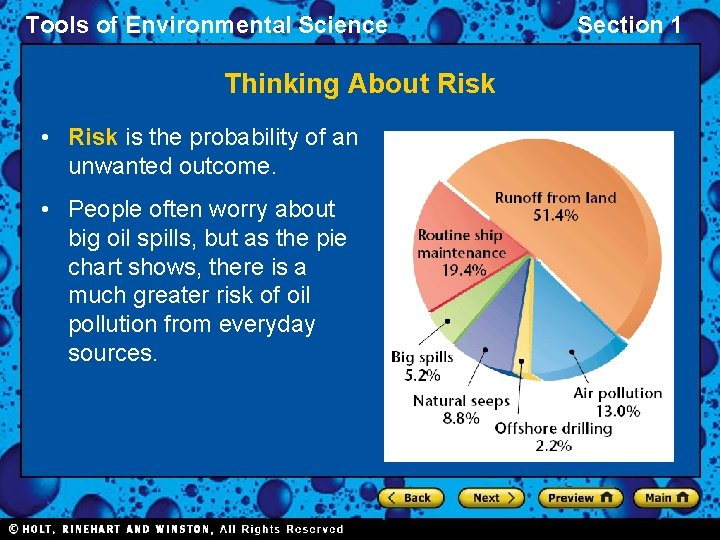 Tools of Environmental Science

Section 1

Thinking About Risk

• Risk is the probability of an unwanted outcome.

• People often worry about big oil spills, but as the pie chart shows, there is a much greater risk of oil pollution from everyday sources.

Runoff from land 51.4%

Routine ship maintenance 19.4%

Big spills 5.2%

Natural seeps 8.8%

Offshore drilling 2.2%

Air pollution 13.0%

Back

Next

Preview

Main

© HOLT, RINEHART AND WINSTON, All Rights Reserved